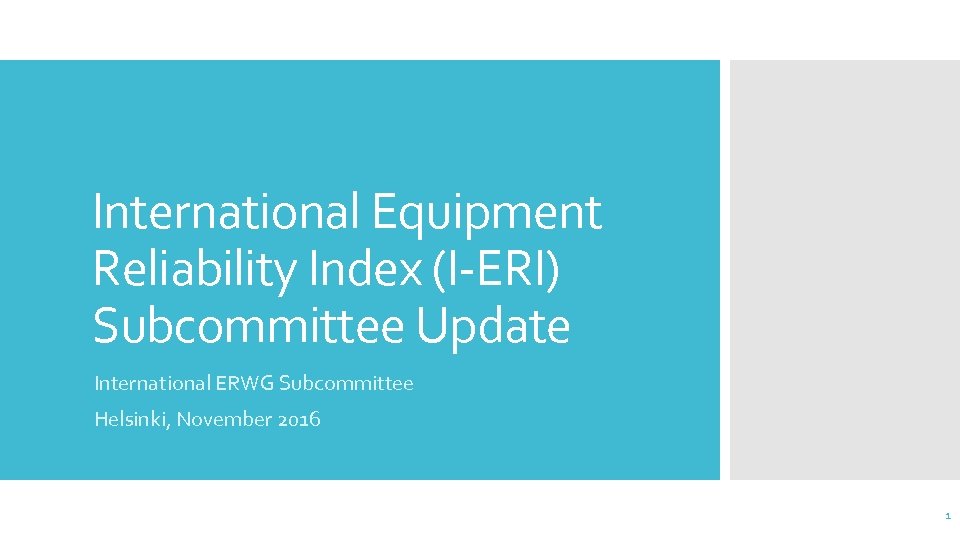 International Equipment Reliability Index (I-ERI) Subcommittee Update

International ERWG Subcommittee

Helsinki, November 2016

1